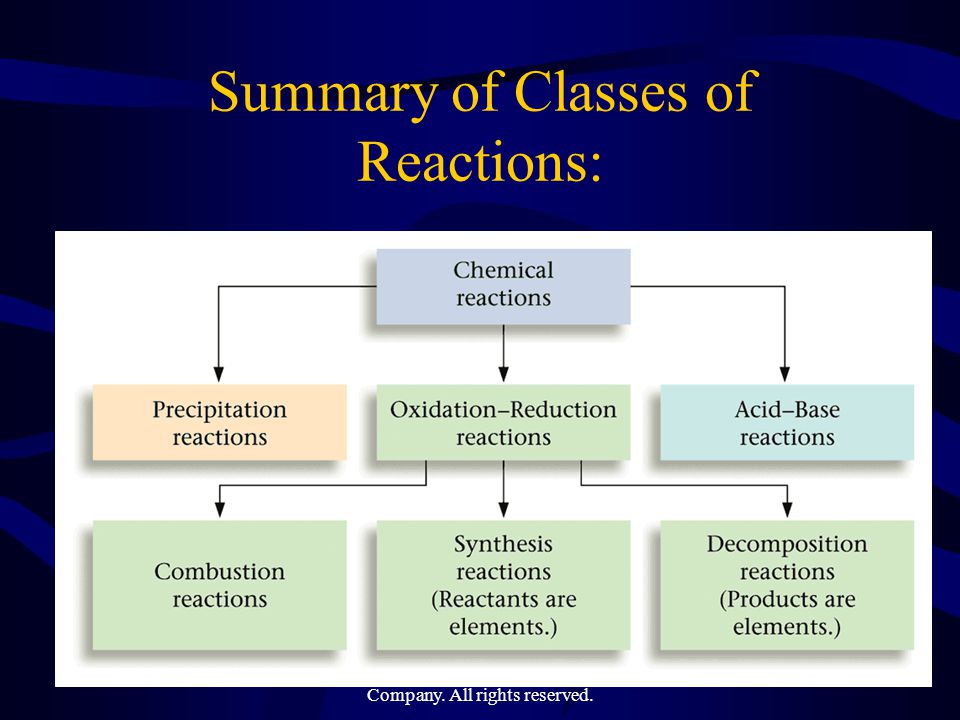 Summary of Classes of Reactions:

Chemical reactions

Precipitation reactions

Oxidation–Reduction reactions

Acid–Base reactions

Combustion reactions

Synthesis reactions (Reactants are elements.)

Decomposition reactions (Products are elements.)

Company. All rights reserved.